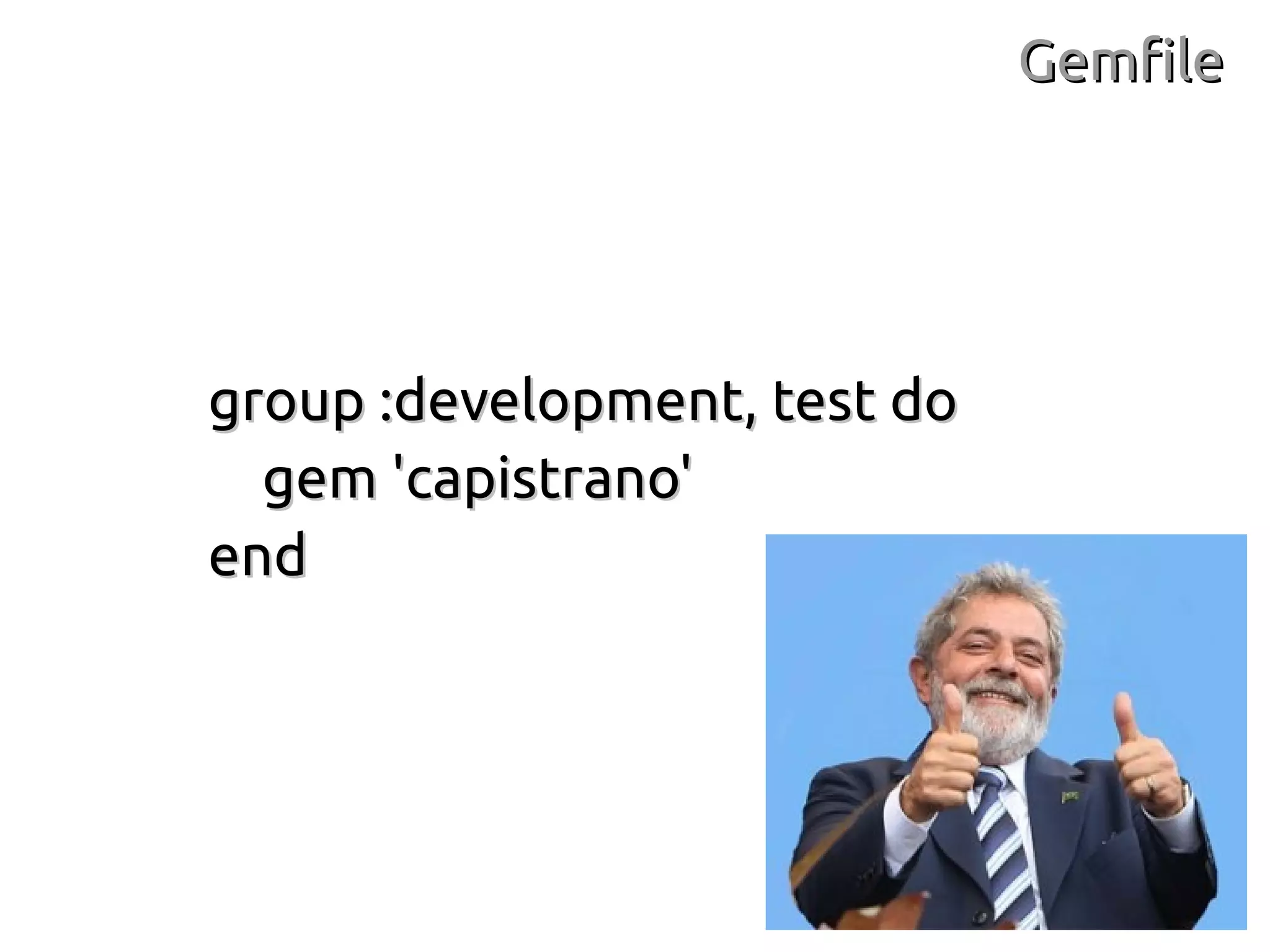 Gemfile

group :development, test do
gem 'capistrano'
end